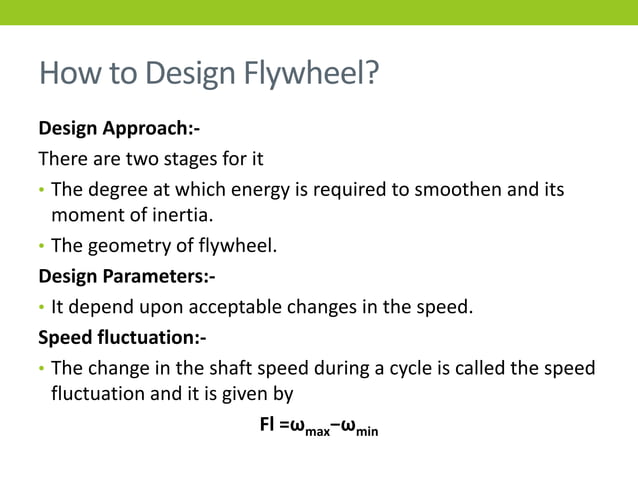 How to Design Flywheel?

Design Approach:-

There are two stages for it

• The degree at which energy is required to smoothen and its moment of inertia.

• The geometry of flywheel.

Design Parameters:-

• It depend upon acceptable changes in the speed.

Speed fluctuation:-

• The change in the shaft speed during a cycle is called the speed fluctuation and it is given by

$Fl = \omega_{max} - \omega_{min}$